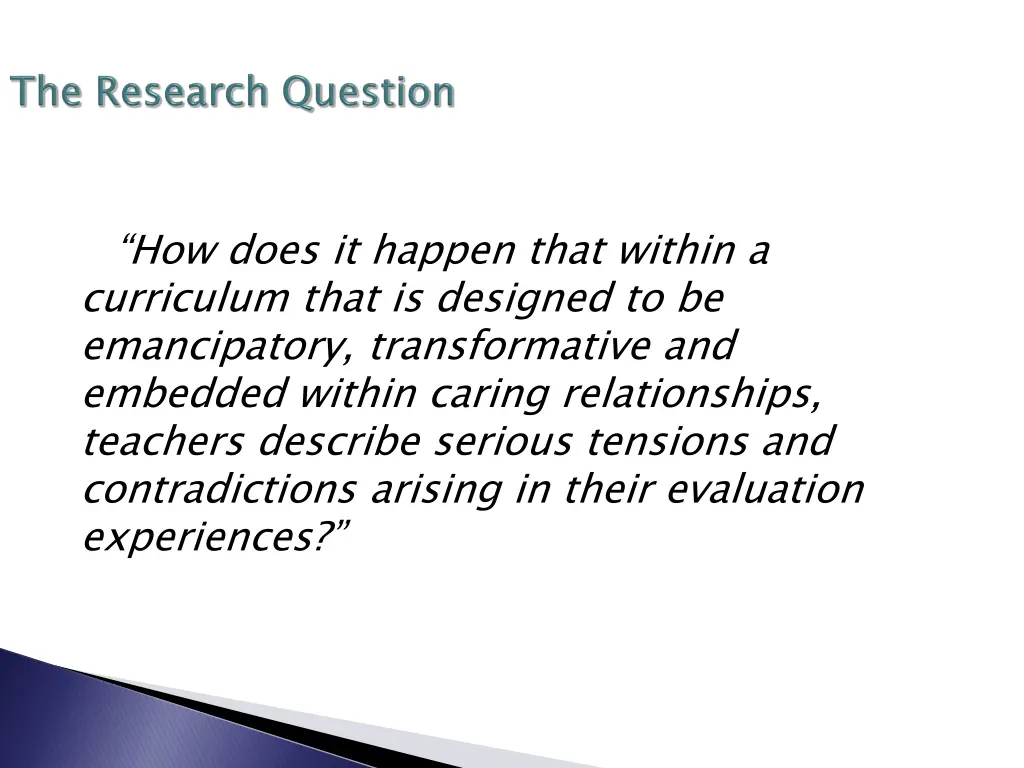 The Research Question

“How does it happen that within a curriculum that is designed to be emancipatory, transformative and embedded within caring relationships, teachers describe serious tensions and contradictions arising in their evaluation experiences?”